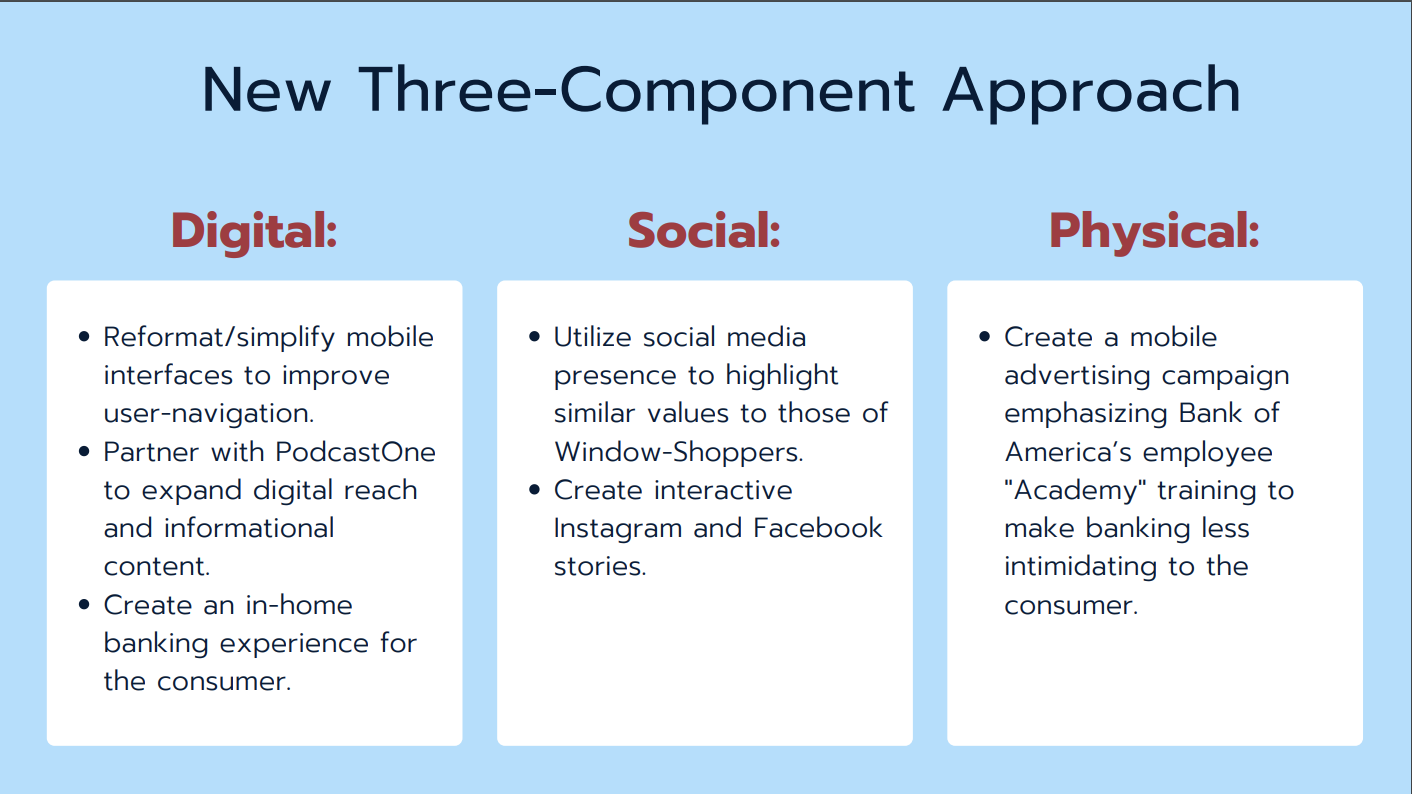 New Three-Component Approach

Digital:

- Reformat/simplify mobile interfaces to improve user-navigation.
- Partner with PodcastOne to expand digital reach and informational content.
- Create an in-home banking experience for the consumer.

Social:

- Utilize social media presence to highlight similar values to those of Window-Shoppers.
- Create interactive Instagram and Facebook stories.

Physical:

- Create a mobile advertising campaign emphasizing Bank of America's employee "Academy" training to make banking less intimidating to the consumer.